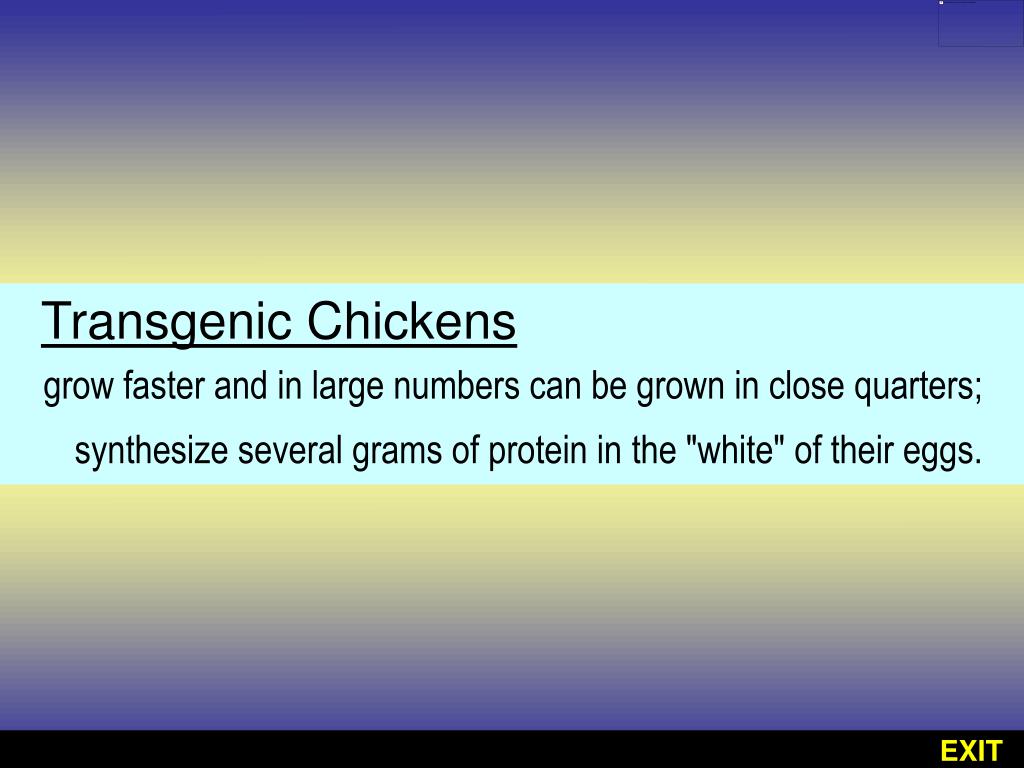 Transgenic Chickens

grow faster and in large numbers can be grown in close quarters;

synthesize several grams of protein in the "white" of their eggs.

EXIT